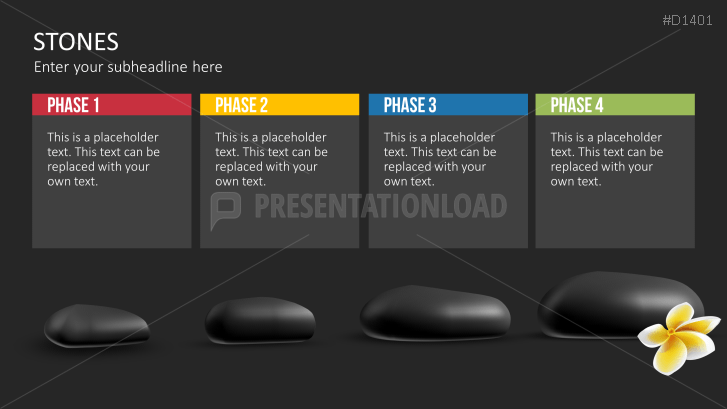 #D1401

STONES

Enter your subheadline here

PHASE 1

This is a placeholder text. This text can be replaced with your own text.

PHASE 2

This is a placeholder text. This text can be replaced with your own text.

PHASE 3

This is a placeholder text. This text can be replaced with your own text.

PHASE 4

This is a placeholder text. This text can be replaced with your own text.

PRESENTATIONLOAD